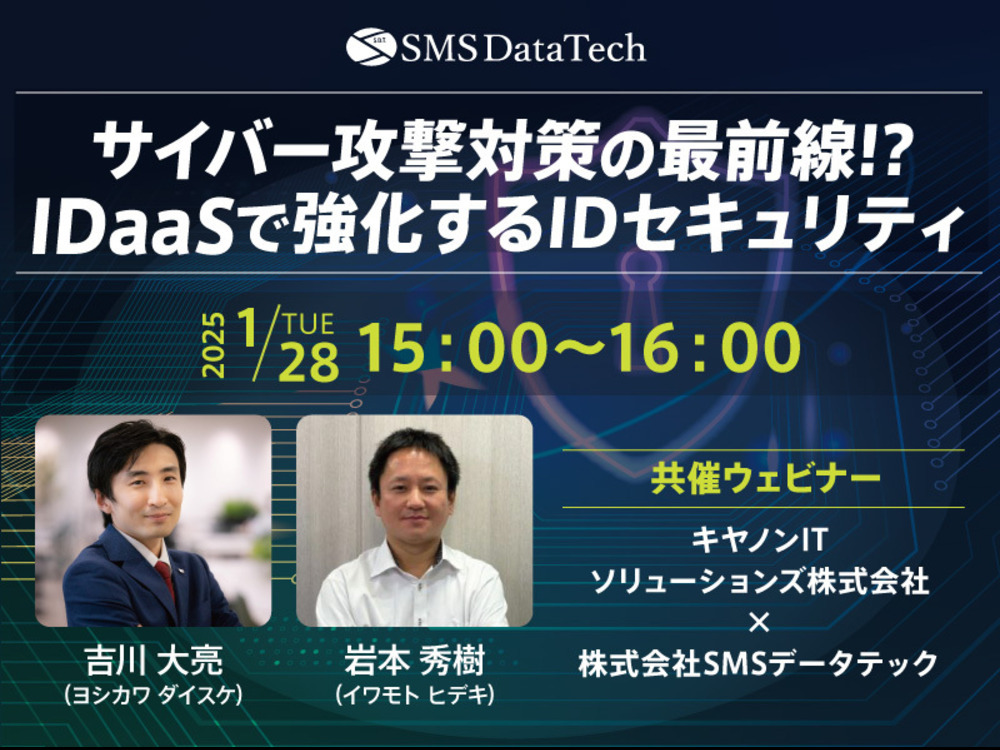 SMS DataTech

サイバー攻撃対策の最前線!?
IDaaSで強化するIDセキュリティ

2025 1/28 TUE 15：00〜16：00

吉川 大亮
(ヨシカワ ダイスケ)

岩本 秀樹
(イワモト ヒデキ)

共催ウェビナー

キヤノンIT
ソリューションズ株式会社
×
株式会社SMSデータテック